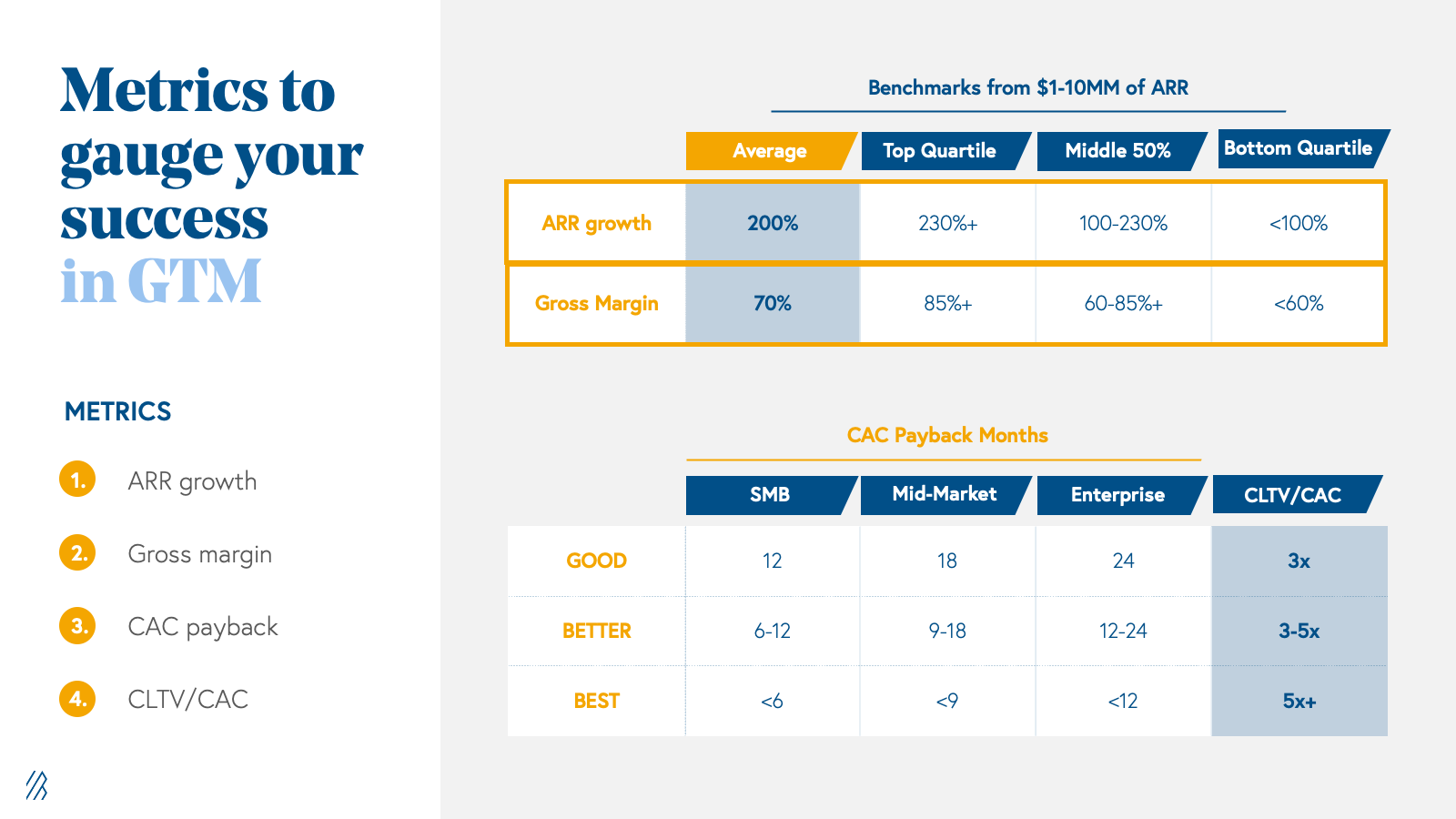 Metrics to gauge your success in GTM

METRICS

1. ARR growth

2. Gross margin

3. CAC payback

4. CLTV/CAC

Benchmarks from $1-10MM of ARR

| | Average | Top Quartile | Middle 50% | Bottom Quartile |
|---|---|---|---|---|
| ARR growth | 200% | 230%+ | 100-230% | <100% |
| Gross Margin | 70% | 85%+ | 60-85%+ | <60% |

CAC Payback Months

| | SMB | Mid-Market | Enterprise | CLTV/CAC |
|---|---|---|---|---|
| GOOD | 12 | 18 | 24 | 3x |
| BETTER | 6-12 | 9-18 | 12-24 | 3-5x |
| BEST | <6 | <9 | <12 | 5x+ |